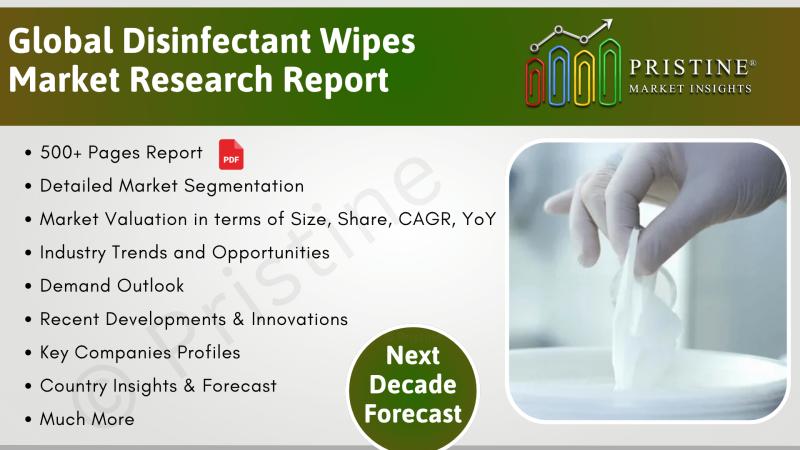 Global Disinfectant Wipes Market Research Report

PRISTINE® MARKET INSIGHTS

• 500+ Pages Report PDF
• Detailed Market Segmentation
• Market Valuation in terms of Size, Share, CAGR, YoY
• Industry Trends and Opportunities
• Demand Outlook
• Recent Developments & Innovations
• Key Companies Profiles
• Country Insights & Forecast
• Much More

Next Decade Forecast

© Pristine